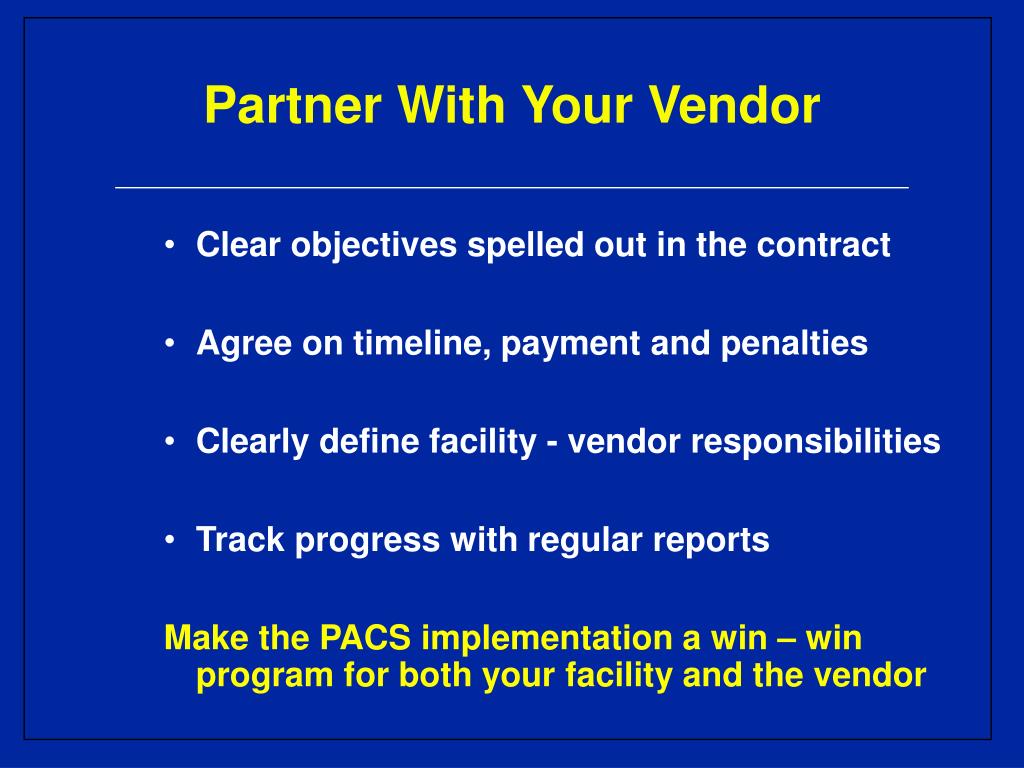 Partner With Your Vendor

• Clear objectives spelled out in the contract

• Agree on timeline, payment and penalties

• Clearly define facility - vendor responsibilities

• Track progress with regular reports

Make the PACS implementation a win – win program for both your facility and the vendor